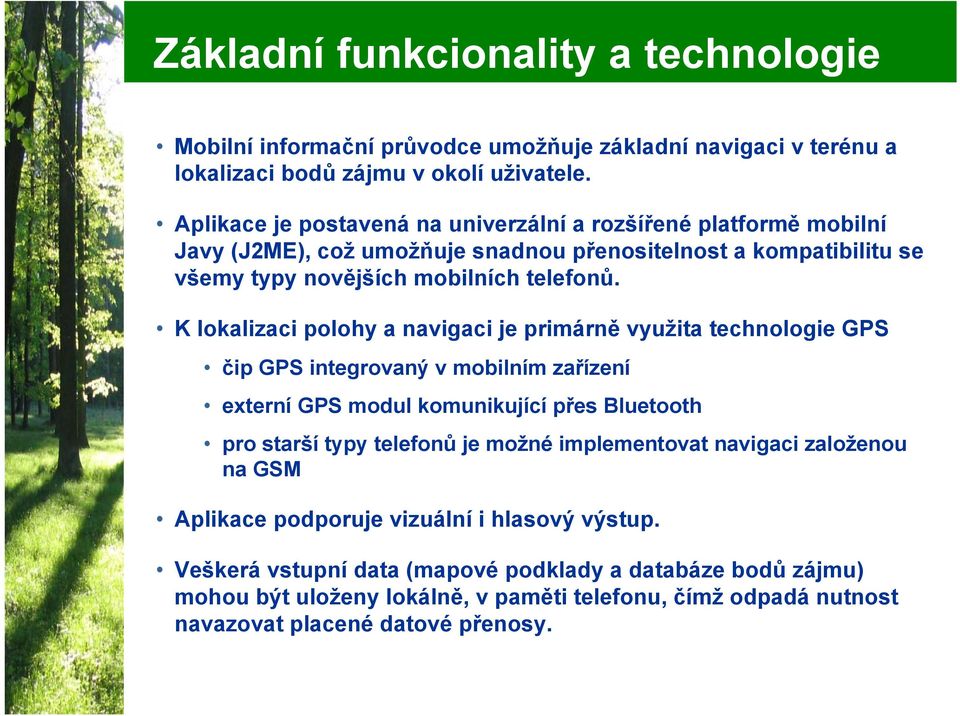 Základní funkcionality a technologie

• Mobilní informační průvodce umožňuje základní navigaci v terénu a lokalizaci bodů zájmu v okolí uživatele.

• Aplikace je postavená na univerzální a rozšířené platformě mobilní Javy (J2ME), což umožňuje snadnou přenositelnost a kompatibilitu se všemy typy novějších mobilních telefonů.

• K lokalizaci polohy a navigaci je primárně využita technologie GPS

• čip GPS integrovaný v mobilním zařízení

• externí GPS modul komunikující přes Bluetooth

• pro starší typy telefonů je možné implementovat navigaci založenou na GSM

• Aplikace podporuje vizuální i hlasový výstup.

• Veškerá vstupní data (mapové podklady a databáze bodů zájmu) mohou být uloženy lokálně, v paměti telefonu, čímž odpadá nutnost navazovat placené datové přenosy.